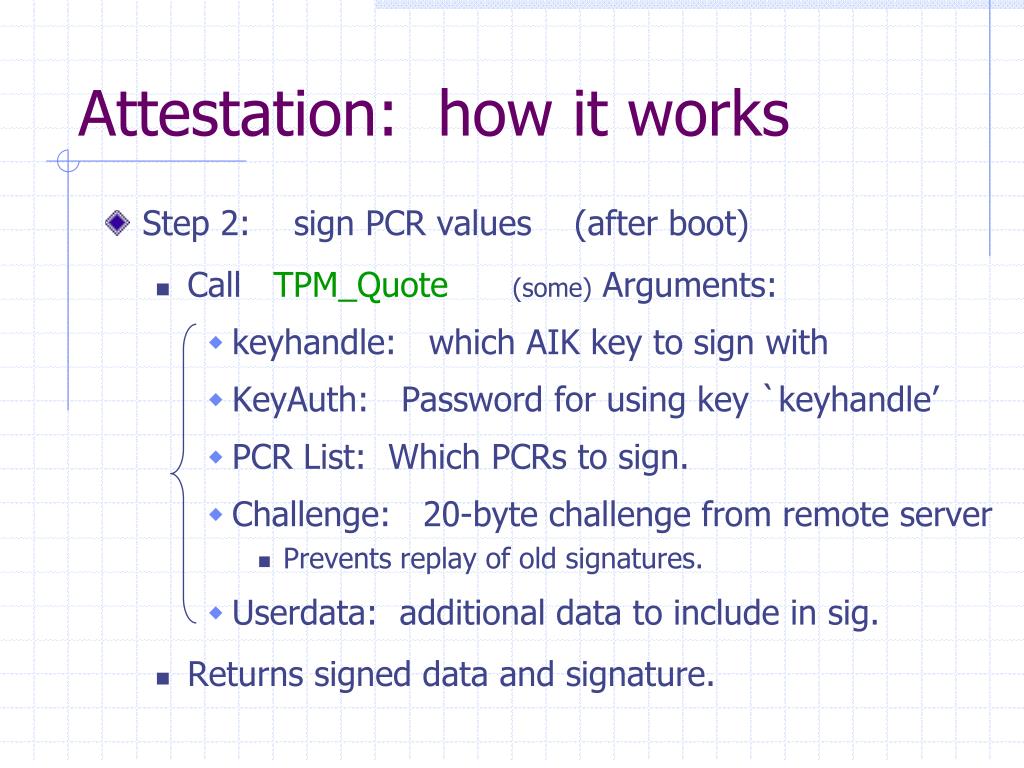 Attestation: how it works

Step 2: sign PCR values (after boot)

Call TPM_Quote (some) Arguments:

keyhandle: which AIK key to sign with

KeyAuth: Password for using key `keyhandle’

PCR List: Which PCRs to sign.

Challenge: 20-byte challenge from remote server

Prevents replay of old signatures.

Userdata: additional data to include in sig.

Returns signed data and signature.